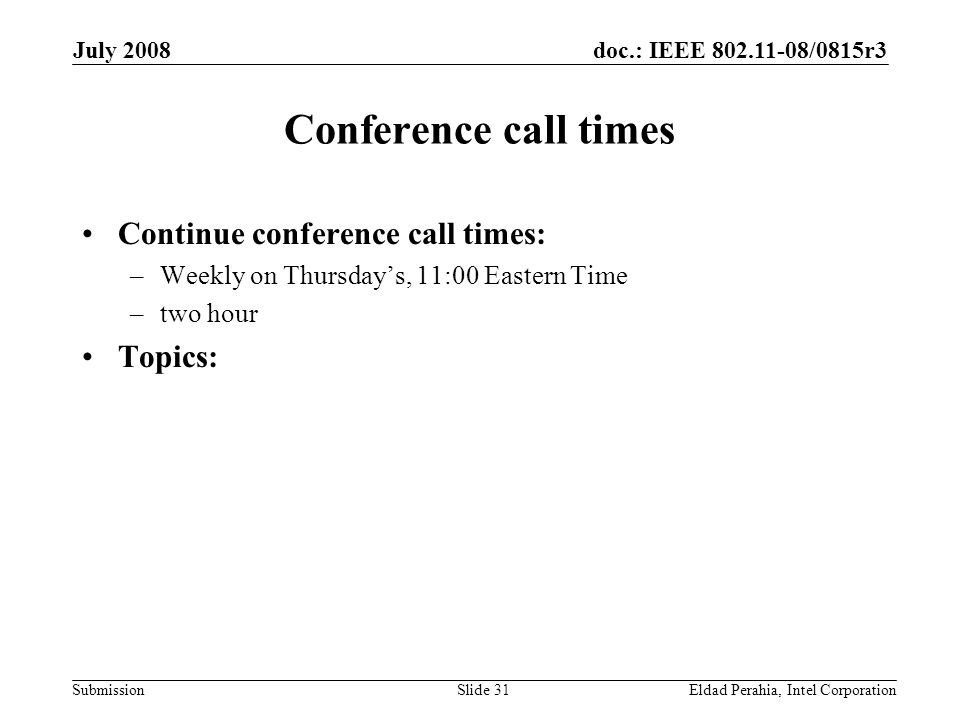 July 2008

doc.: IEEE 802.11-08/0815r3

Conference call times

• Continue conference call times:
– Weekly on Thursday’s, 11:00 Eastern Time
– two hour
• Topics:

Submission

Slide 31

Eldad Perahia, Intel Corporation